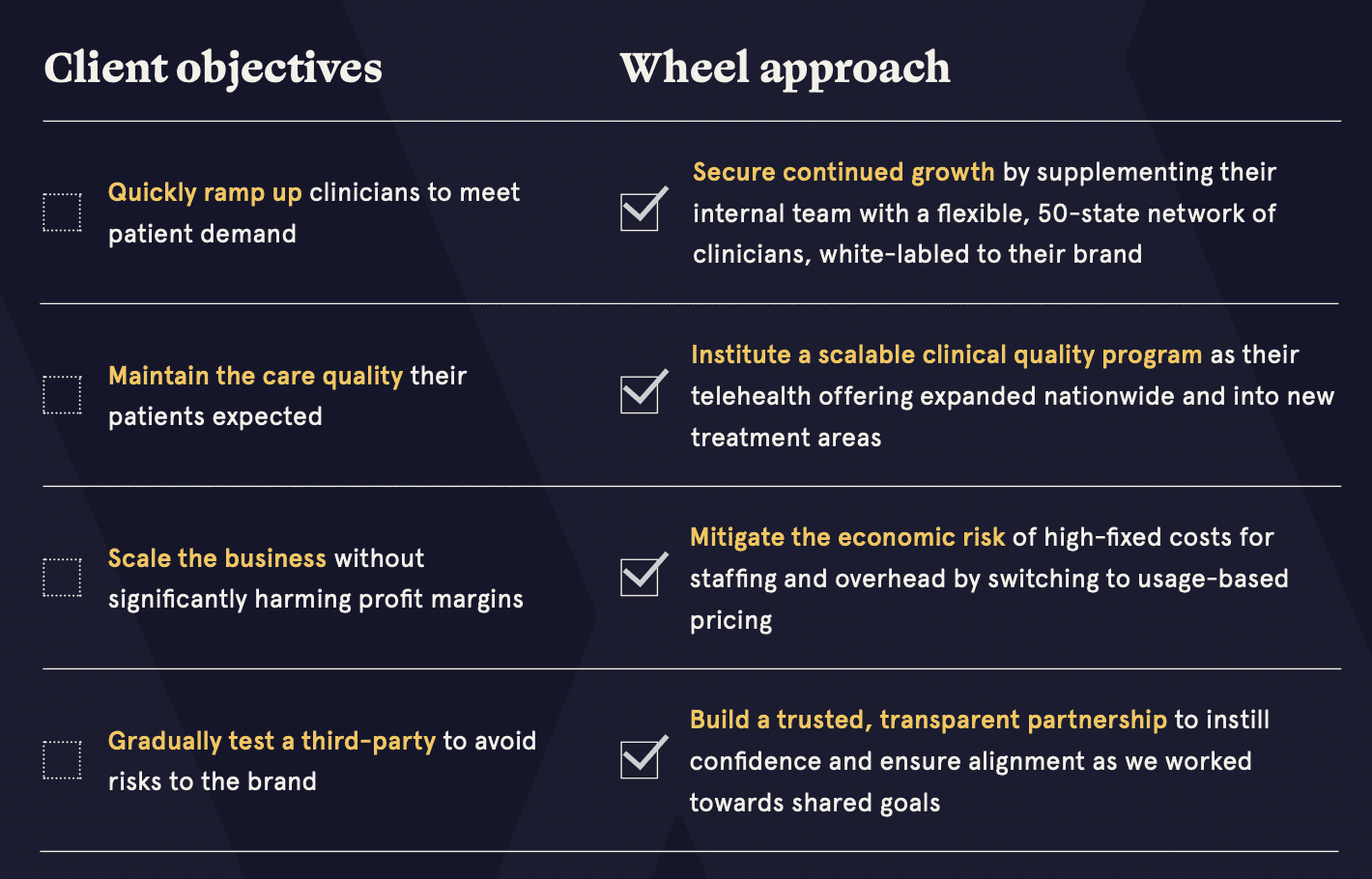 | Client objectives | Wheel approach |
|---|---|
| Quickly ramp up clinicians to meet patient demand | Secure continued growth by supplementing their internal team with a flexible, 50-state network of clinicians, white-labled to their brand |
| Maintain the care quality their patients expected | Institute a scalable clinical quality program as their telehealth offering expanded nationwide and into new treatment areas |
| Scale the business without significantly harming profit margins | Mitigate the economic risk of high-fixed costs for staffing and overhead by switching to usage-based pricing |
| Gradually test a third-party to avoid risks to the brand | Build a trusted, transparent partnership to instill confidence and ensure alignment as we worked towards shared goals |